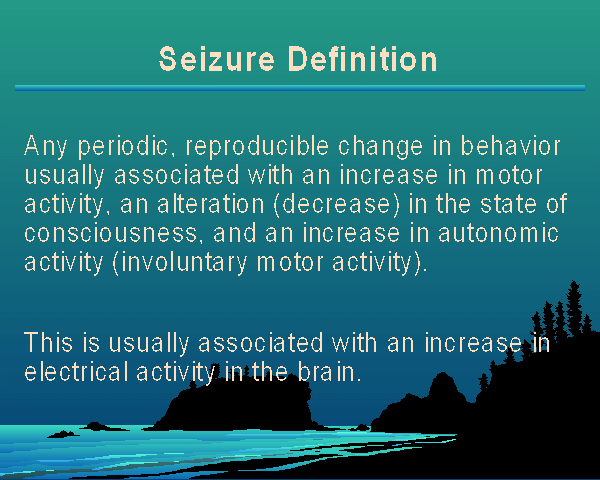 Seizure Definition

Any periodic, reproducible change in behavior usually associated with an increase in motor activity, an alteration (decrease) in the state of consciousness, and an increase in autonomic activity (involuntary motor activity).

This is usually associated with an increase in electrical activity in the brain.